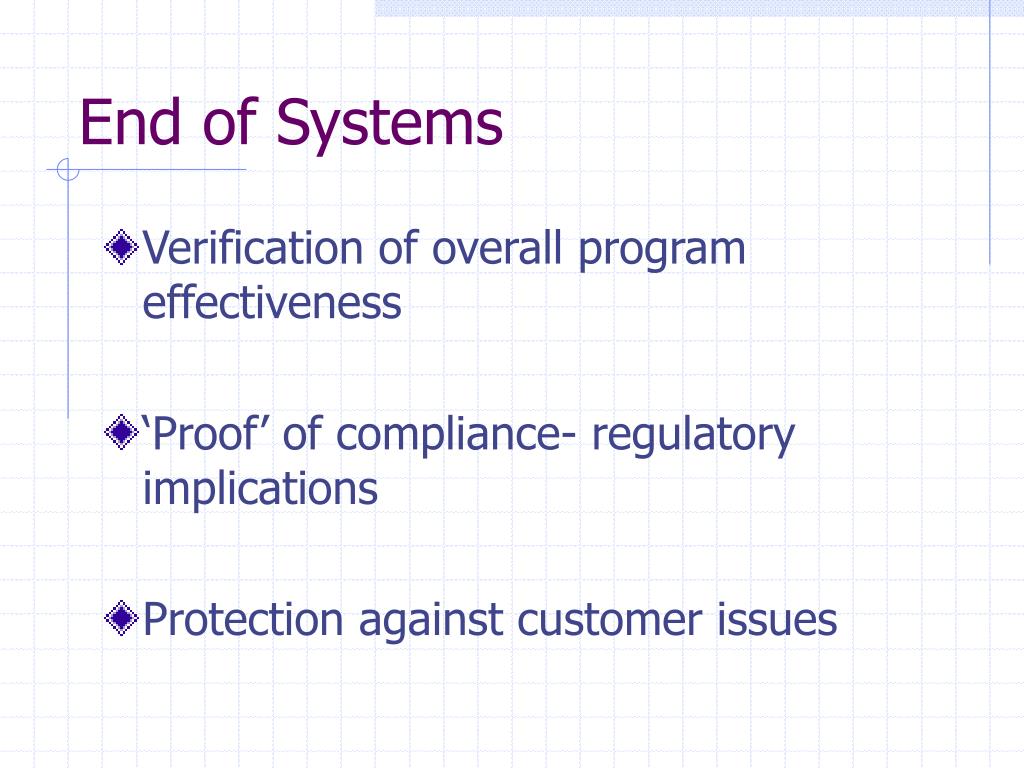 End of Systems

Verification of overall program effectiveness

‘Proof’ of compliance- regulatory implications

Protection against customer issues